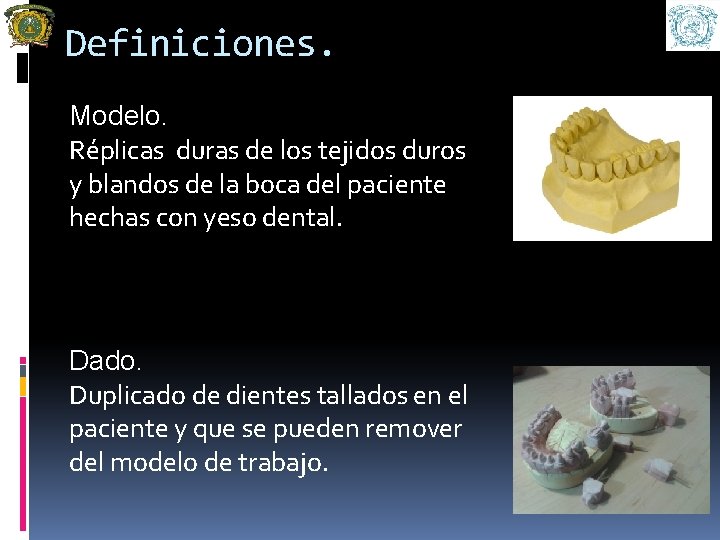 Definiciones.

Modelo.
Réplicas duras de los tejidos duros y blandos de la boca del paciente hechas con yeso dental.

Dado.
Duplicado de dientes tallados en el paciente y que se pueden remover del modelo de trabajo.